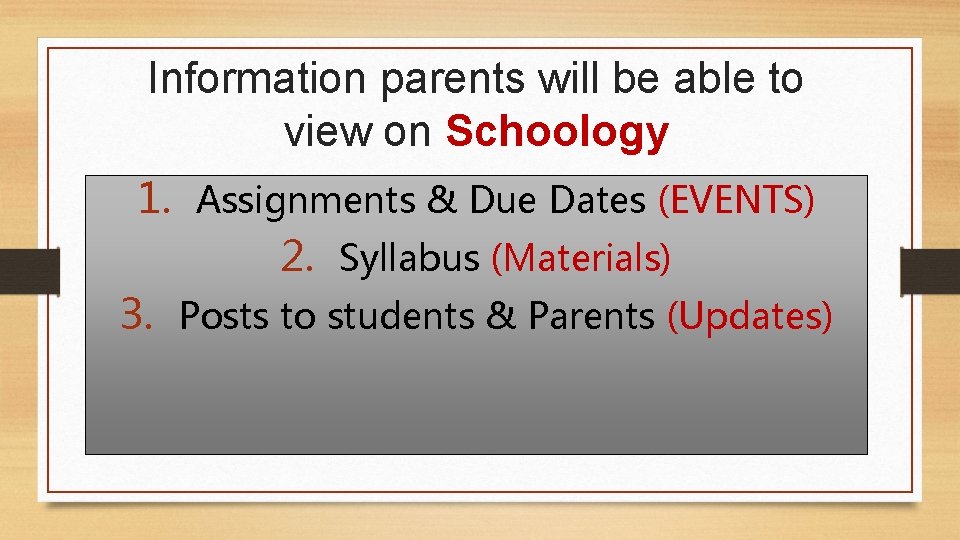 Information parents will be able to view on Schoology

1. Assignments & Due Dates (EVENTS)
2. Syllabus (Materials)
3. Posts to students & Parents (Updates)